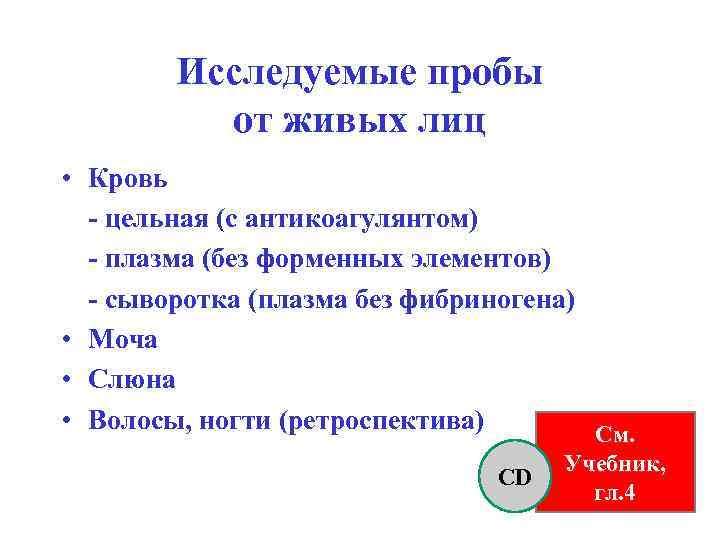 Исследуемые пробы от живых лиц

• Кровь
- цельная (с антикоагулянтом)
- плазма (без форменных элементов)
- сыворотка (плазма без фибриногена)
• Моча
• Слюна
• Волосы, ногти (ретроспектива)

CD

См. Учебник, гл.4